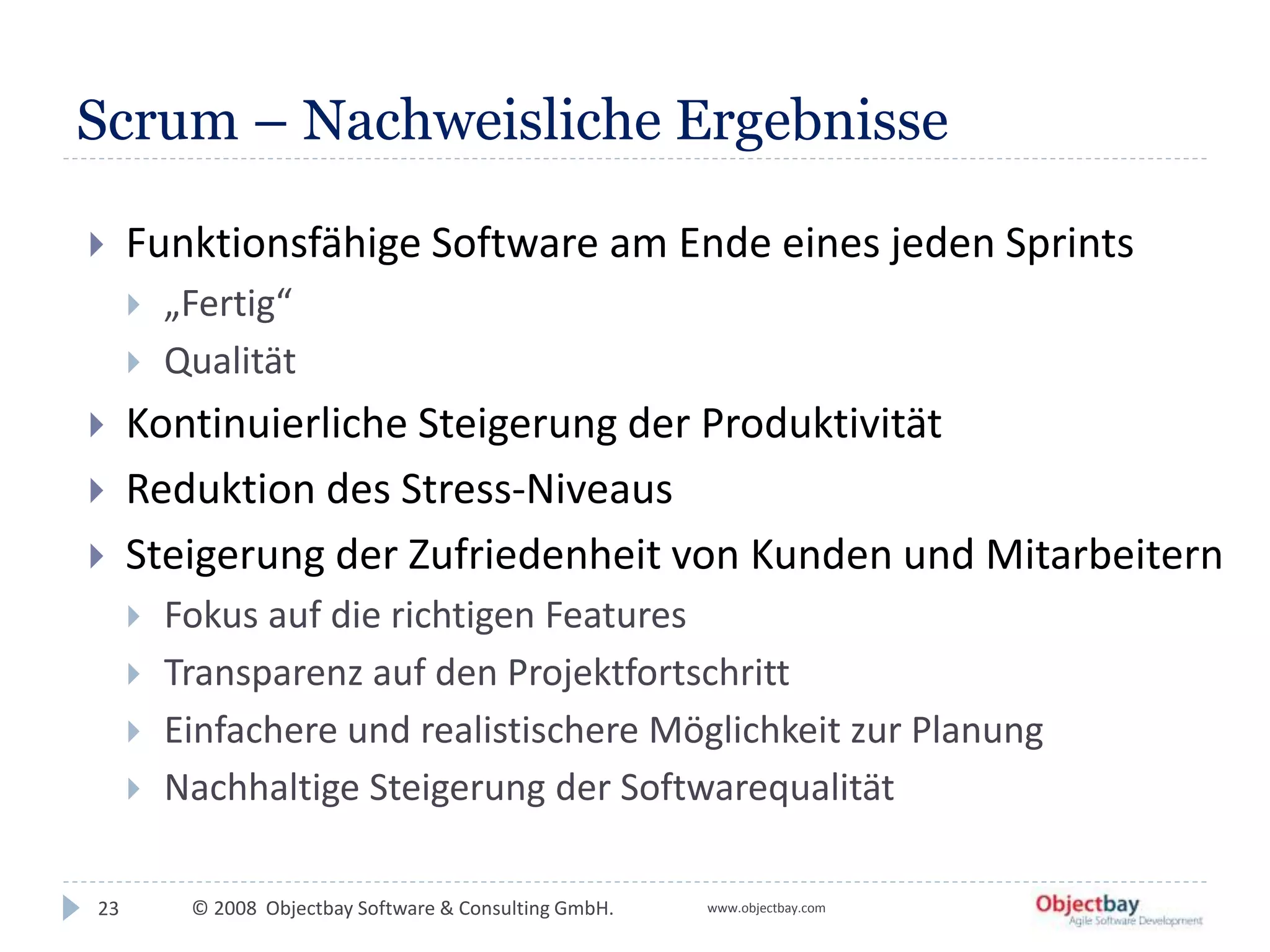 Scrum – Nachweisliche Ergebnisse

Funktionsfähige Software am Ende eines jeden Sprints

„Fertig“

Qualität

Kontinuierliche Steigerung der Produktivität

Reduktion des Stress-Niveaus

Steigerung der Zufriedenheit von Kunden und Mitarbeitern

Fokus auf die richtigen Features

Transparenz auf den Projektfortschritt

Einfachere und realistischere Möglichkeit zur Planung

Nachhaltige Steigerung der Softwarequalität

23 © 2008 Objectbay Software & Consulting GmbH. www.objectbay.com Objectbay Agile Software Development